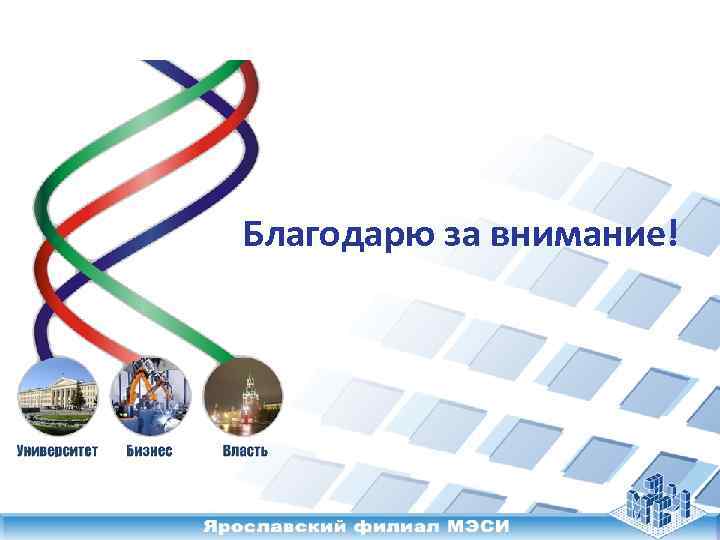 Благодарю за внимание!

Университет Бизнес Власть

Ярославский филиал МЭСИ